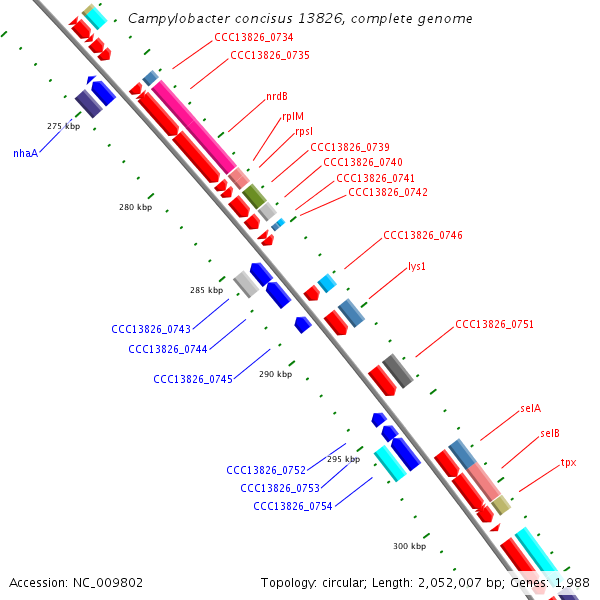 Campylobacter concisus 13826, complete genome

CCC13826_0734
CCC13826_0735
nrdB
rplM
rpsI
CCC13826_0739
CCC13826_0740
CCC13826_0741
CCC13826_0742
275 kbp
nhaA
280 kbp
CCC13826_0746
lys1
285 kbp
CCC13826_0743
CCC13826_0744
CCC13826_0745
CCC13826_0751
290 kbp
selA
selB
tpx
295 kbp
CCC13826_0752
CCC13826_0753
CCC13826_0754
300 kbp

Accession: NC_009802

Topology: circular; Length: 2,052,007 bp; Genes: 1,988